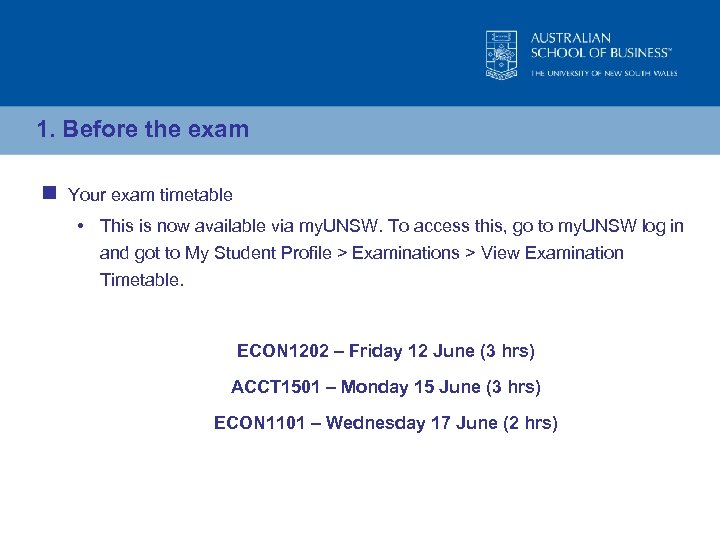 AUSTRALIAN SCHOOL OF BUSINESS™
THE UNIVERSITY OF NEW SOUTH WALES

1. Before the exam

Your exam timetable

• This is now available via myUNSW. To access this, go to myUNSW log in and got to My Student Profile > Examinations > View Examination Timetable.

ECON1202 – Friday 12 June (3 hrs)

ACCT1501 – Monday 15 June (3 hrs)

ECON1101 – Wednesday 17 June (2 hrs)